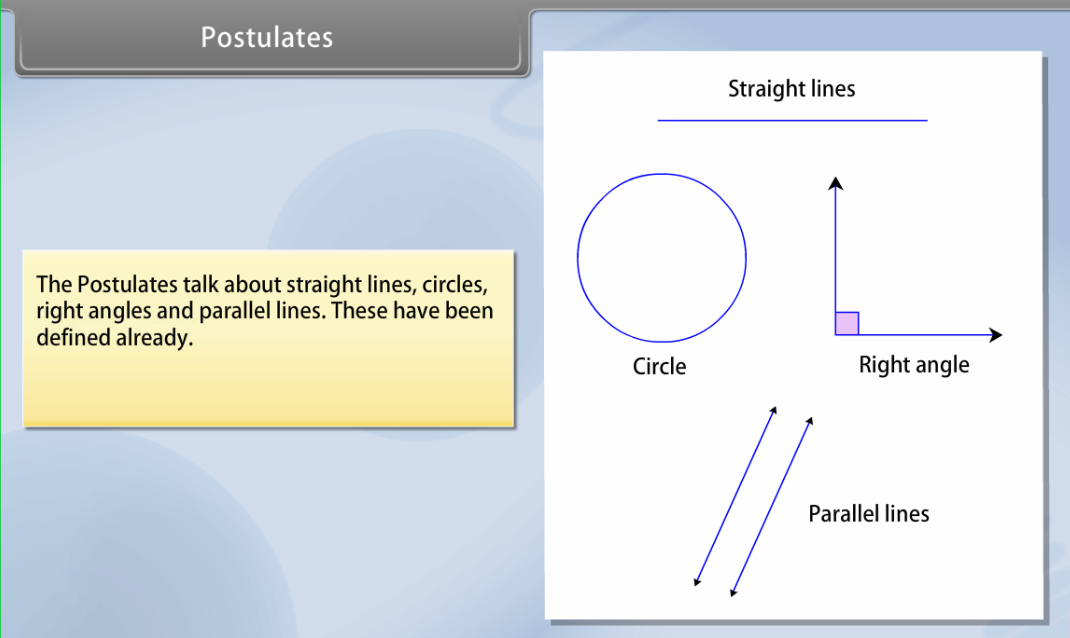 Postulates

The Postulates talk about straight lines, circles, right angles and parallel lines. These have been defined already.

Straight lines

Circle

Right angle

Parallel lines